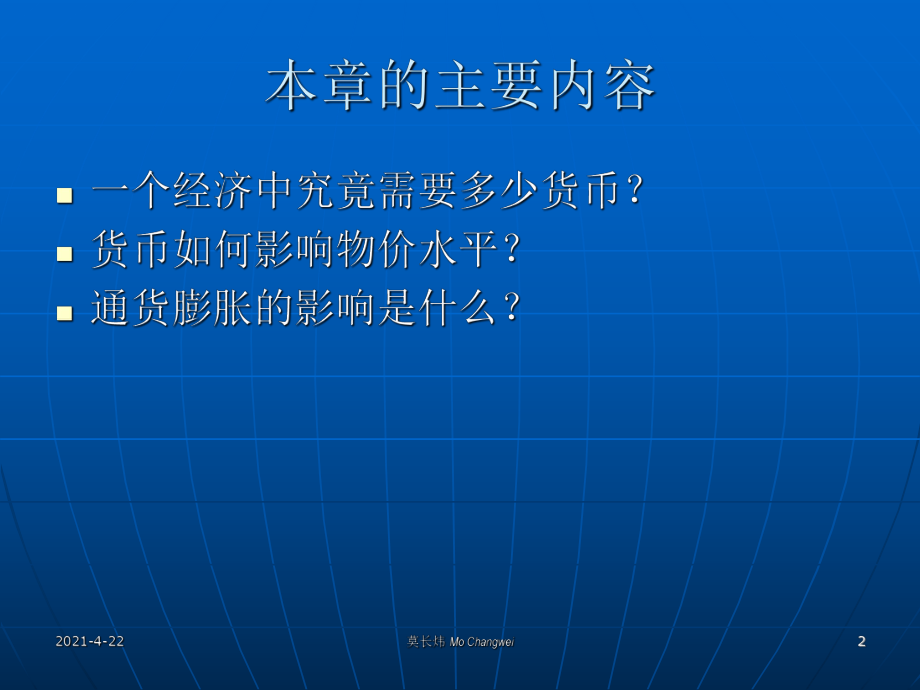 本章的主要内容

- 一个经济中究竟需要多少货币？
- 货币如何影响物价水平？
- 通货膨胀的影响是什么？

2021-4-22

莫长炜 Mo Changwei

2